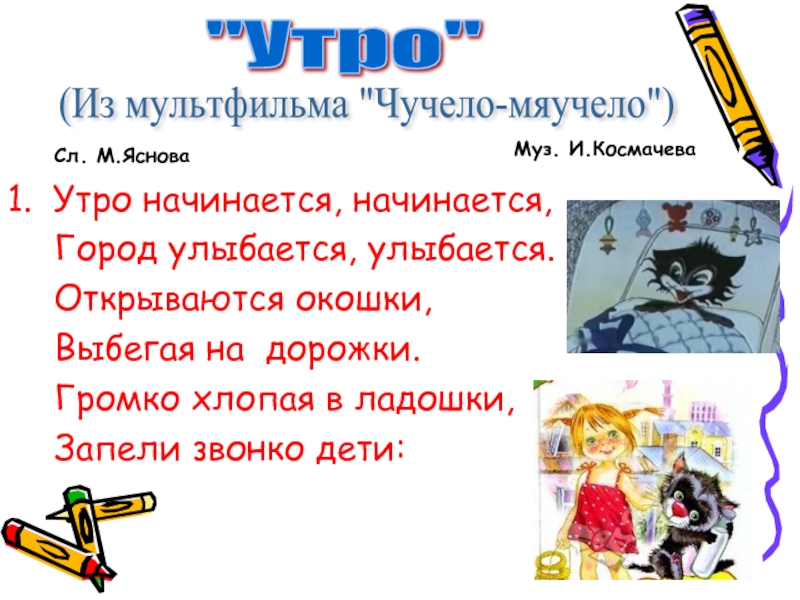 "Утро"

(Из мультфильма "Чучело-мяучело")

Сл. М.Яснова

Муз. И.Космачева

1. Утро начинается, начинается,
Город улыбается, улыбается.
Открываются окошки,
Выбегая на дорожки.
Громко хлопая в ладошки,
Запели звонко дети: